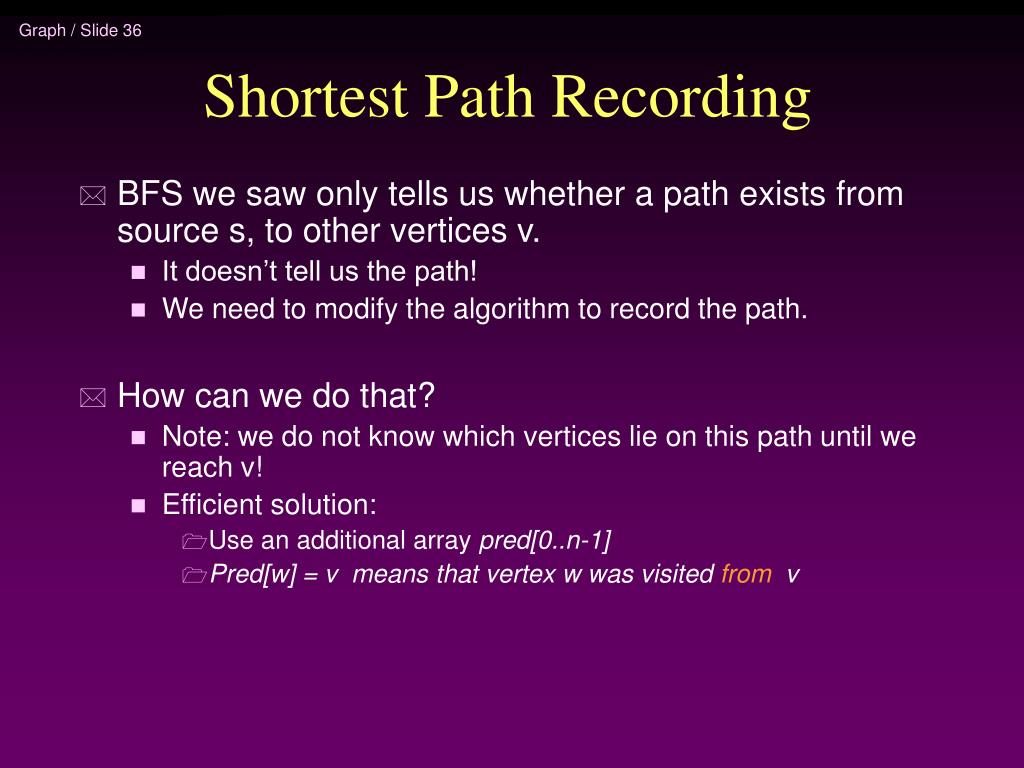 Graph / Slide 36

Shortest Path Recording

BFS we saw only tells us whether a path exists from source s, to other vertices v.

It doesn’t tell us the path!

We need to modify the algorithm to record the path.

How can we do that?

Note: we do not know which vertices lie on this path until we reach v!

Efficient solution:

Use an additional array pred[0..n-1]

Pred[w] = v means that vertex w was visited from v